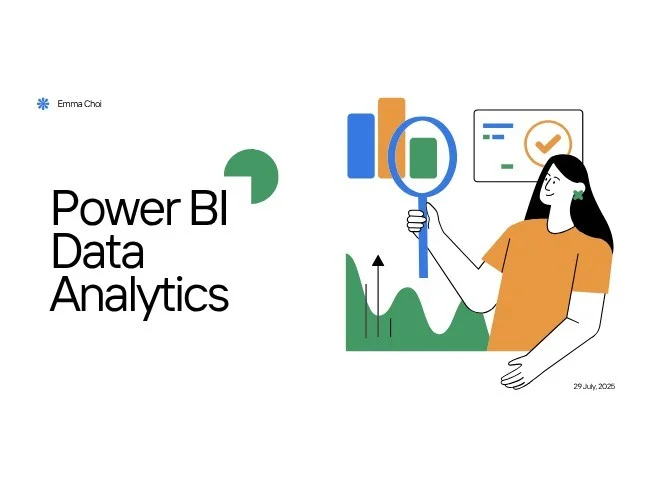 Emma Choi

Power BI Data Analytics

29 July, 2025